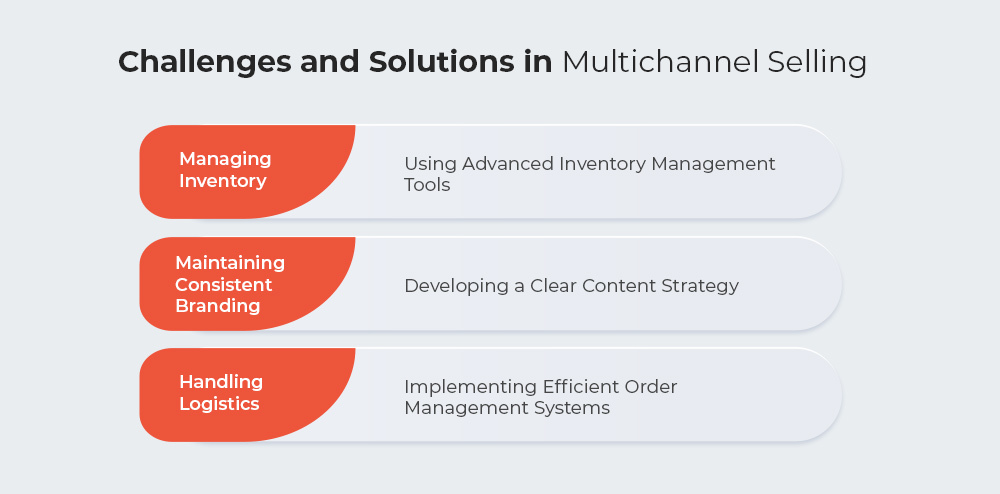 Challenges and Solutions in Multichannel Selling

Managing Inventory

Using Advanced Inventory Management Tools

Maintaining Consistent Branding

Developing a Clear Content Strategy

Handling Logistics

Implementing Efficient Order Management Systems